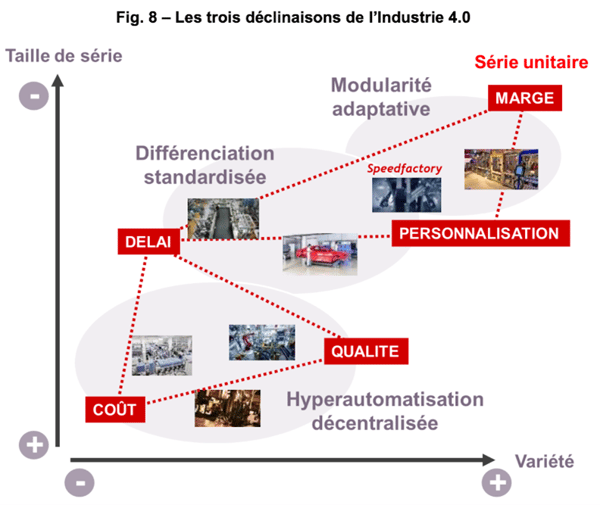 Fig. 8 – Les trois déclinaisons de l'Industrie 4.0

Taille de série

-

Série unitaire

Modularité adaptative

MARGE

Différenciation standardisée

Speedfactory

DELAI

PERSONNALISATION

QUALITE

COÛT

Hyperautomatisation décentralisée

+

Variété

-

+